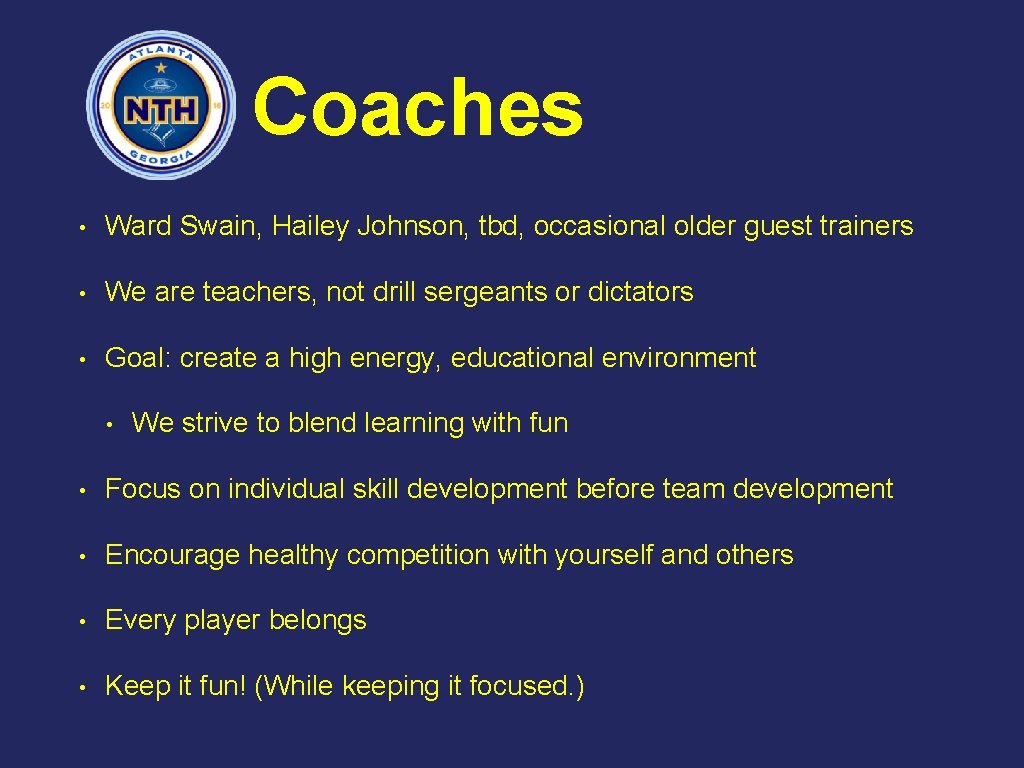 ATLANTA
20 NTH 16
GEORGIA

Coaches

• Ward Swain, Hailey Johnson, tbd, occasional older guest trainers

• We are teachers, not drill sergeants or dictators

• Goal: create a high energy, educational environment

• We strive to blend learning with fun

• Focus on individual skill development before team development

• Encourage healthy competition with yourself and others

• Every player belongs

• Keep it fun! (While keeping it focused.)